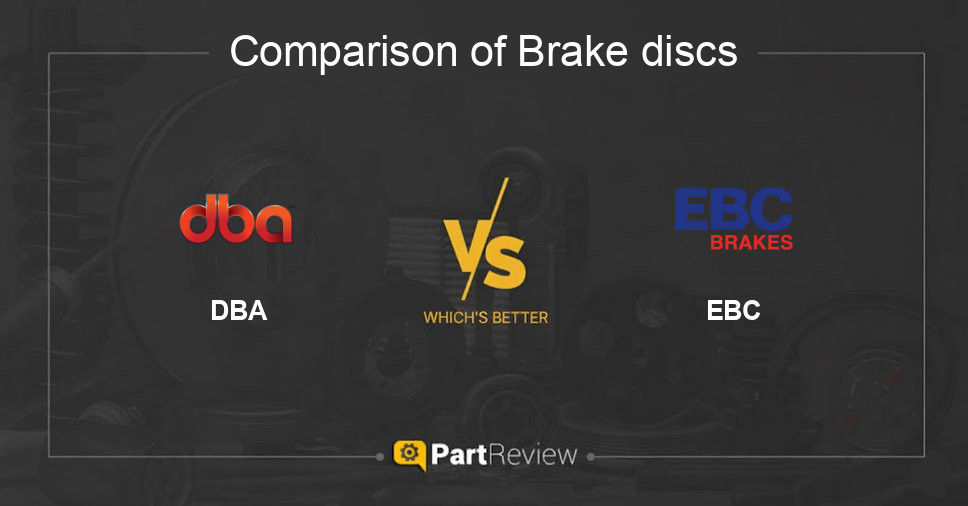 Comparison of Brake discs

dba

DBA

VS

WHICH'S BETTER

EBC
BRAKES

EBC

PartReview